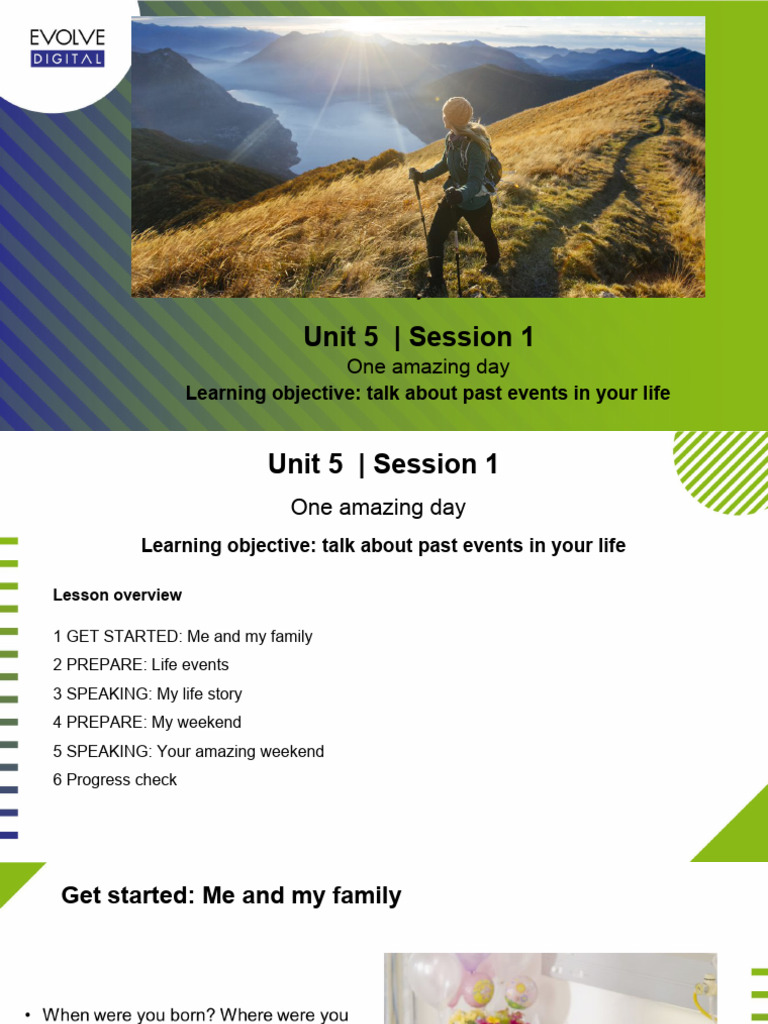 EVOLVE DIGITAL

Unit 5 | Session 1

One amazing day

Learning objective: talk about past events in your life

Unit 5 | Session 1

One amazing day

Learning objective: talk about past events in your life

Lesson overview

1 GET STARTED: Me and my family
2 PREPARE: Life events
3 SPEAKING: My life story
4 PREPARE: My weekend
5 SPEAKING: Your amazing weekend
6 Progress check

Get started: Me and my family

• When were you born? Where were you